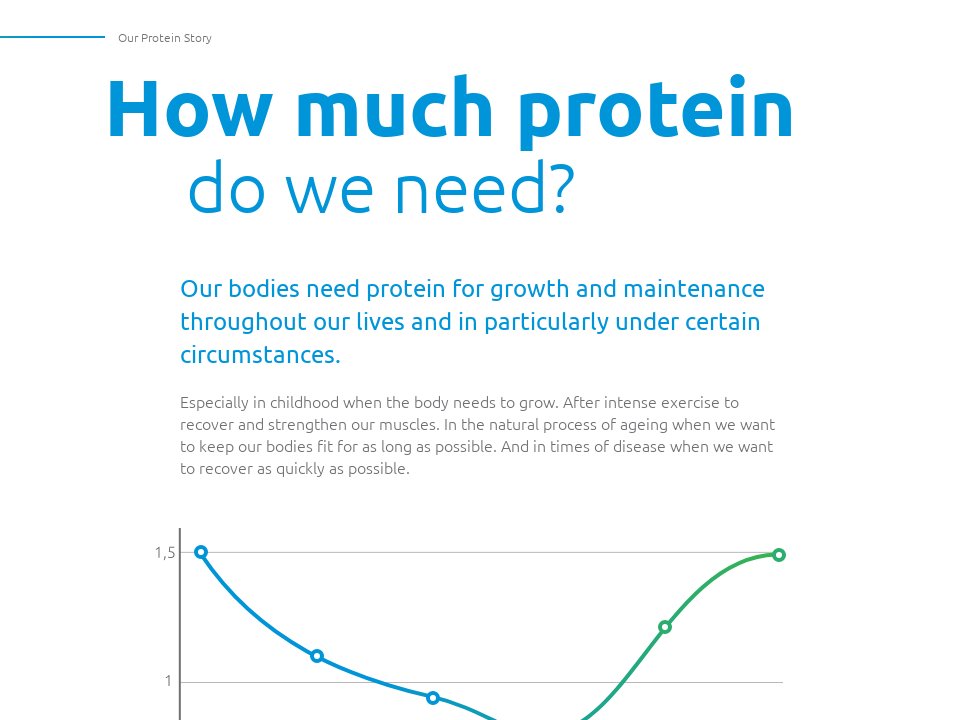 Our Protein Story

How much protein do we need?

Our bodies need protein for growth and maintenance throughout our lives and in particularly under certain circumstances.

Especially in childhood when the body needs to grow. After intense exercise to recover and strengthen our muscles. In the natural process of ageing when we want to keep our bodies fit for as long as possible. And in times of disease when we want to recover as quickly as possible.

1,5

1